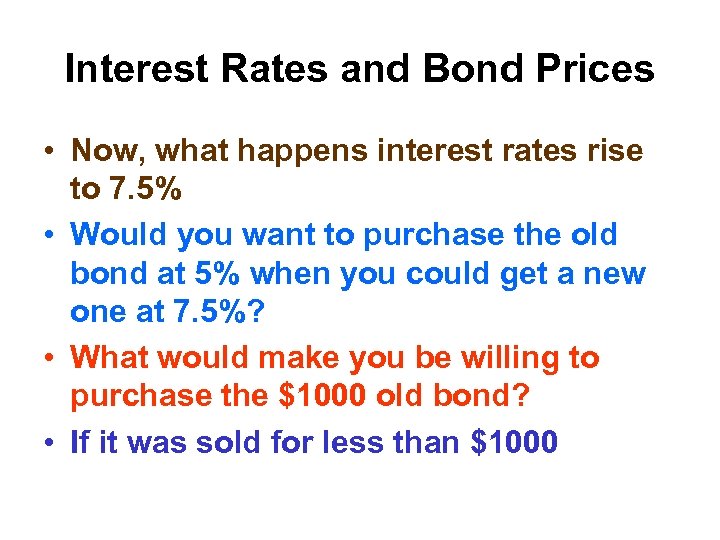 Interest Rates and Bond Prices

• Now, what happens interest rates rise to 7.5%

• Would you want to purchase the old bond at 5% when you could get a new one at 7.5%?

• What would make you be willing to purchase the \$1000 old bond?

• If it was sold for less than \$1000